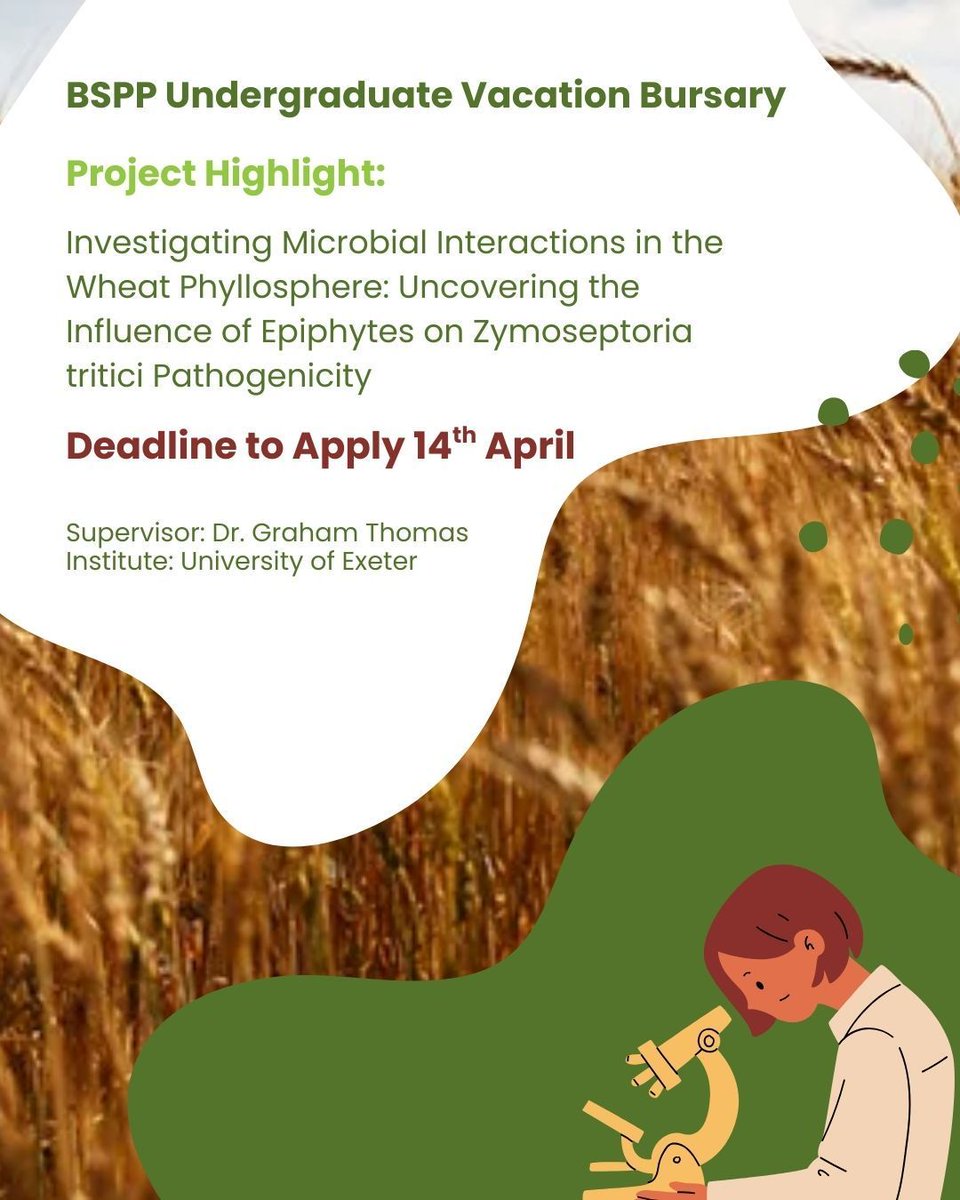 BSPP Undergraduate Vacation Bursary

Project Highlight:

Investigating Microbial Interactions in the Wheat Phyllosphere: Uncovering the Influence of Epiphytes on Zymoseptoria tritici Pathogenicity

Deadline to Apply 14$^{th}$ April

Supervisor: Dr. Graham Thomas
Institute: University of Exeter